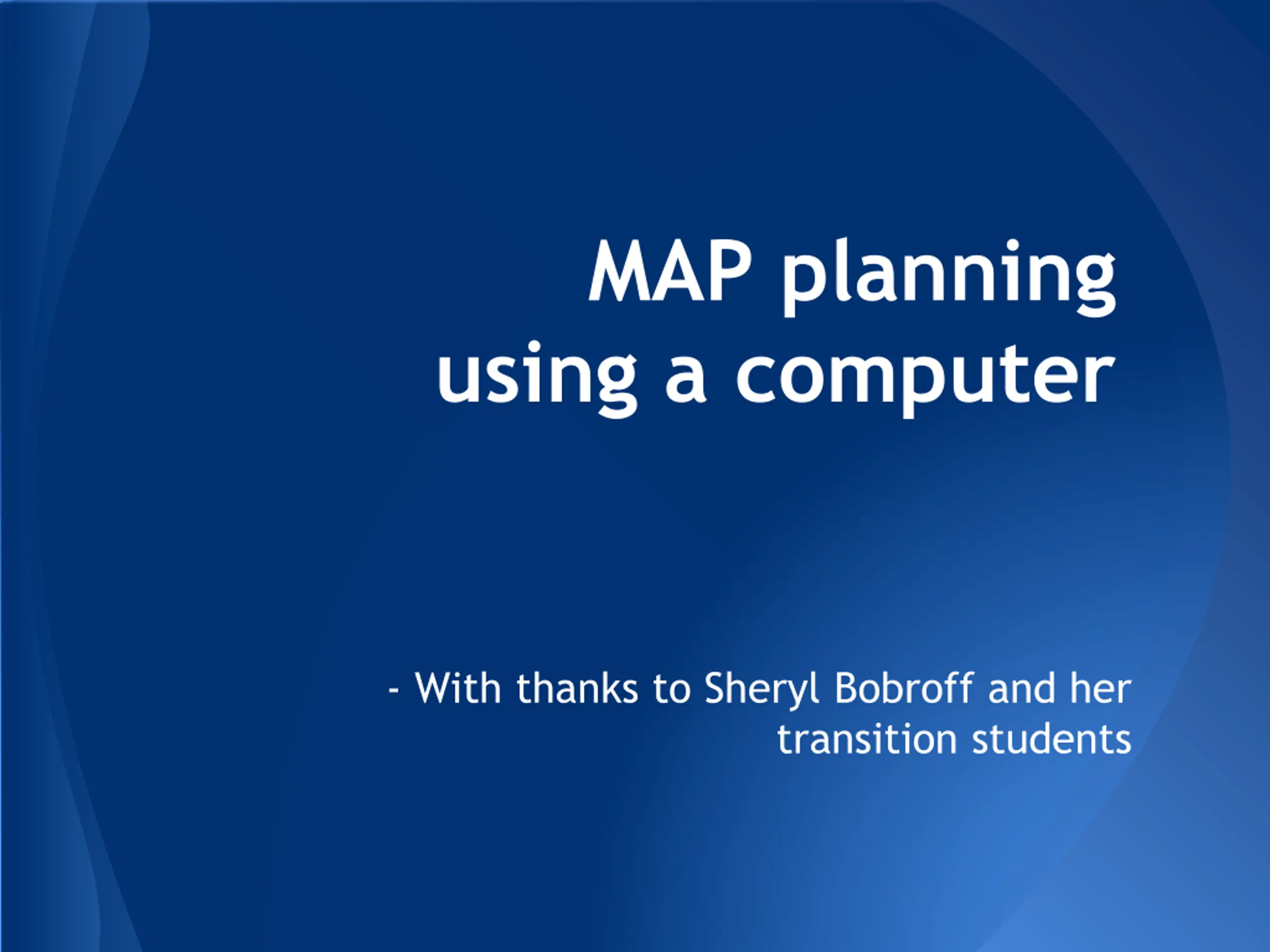 MAP planning using a computer

- With thanks to Sheryl Bobroff and her transition students